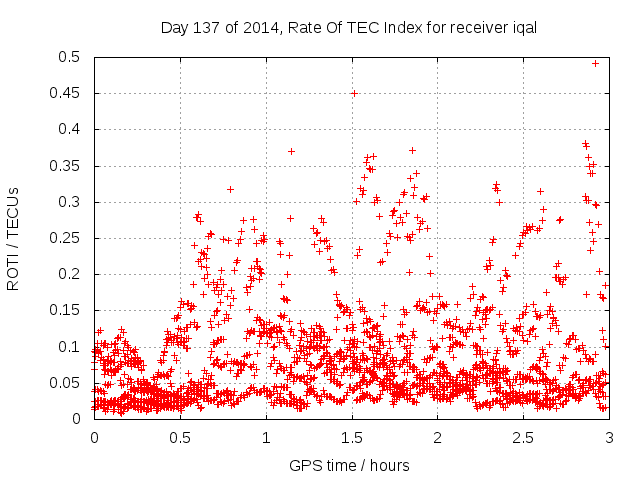 Day 137 of 2014, Rate Of TEC Index for receiver iqal

ROTI / TECUs

0.5
0.45
0.4
0.35
0.3
0.25
0.2
0.15
0.1
0.05
0

0
0.5
1
1.5
2
2.5
3

GPS time / hours